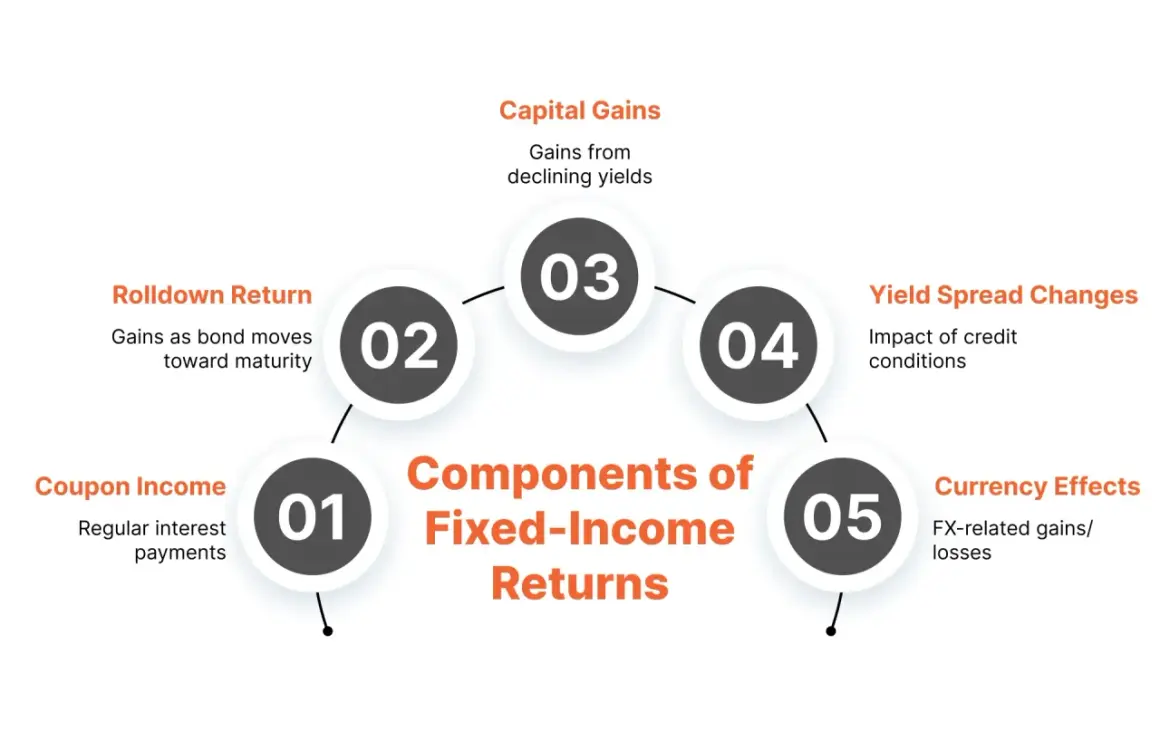 Components of Fixed-Income Returns

01
Coupon Income
Regular interest payments

02
Rolldown Return
Gains as bond moves toward maturity

03
Capital Gains
Gains from declining yields

04
Yield Spread Changes
Impact of credit conditions

05
Currency Effects
FX-related gains/ losses